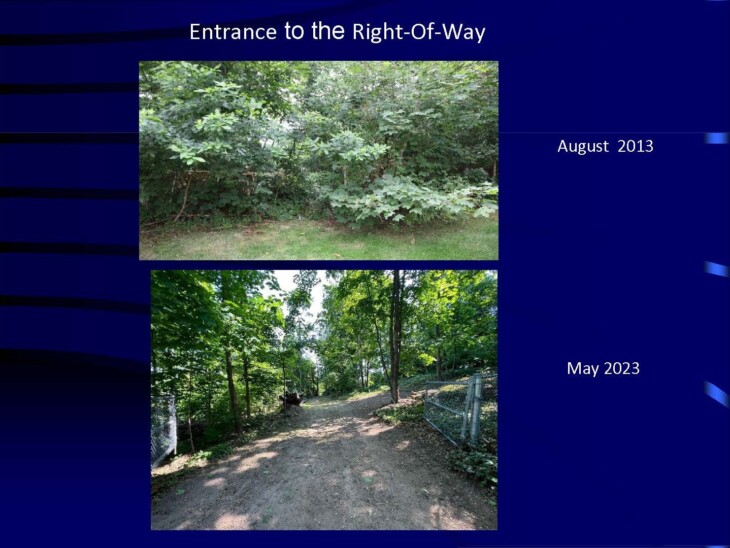 Entrance to the Right-Of-Way

August 2013

May 2023